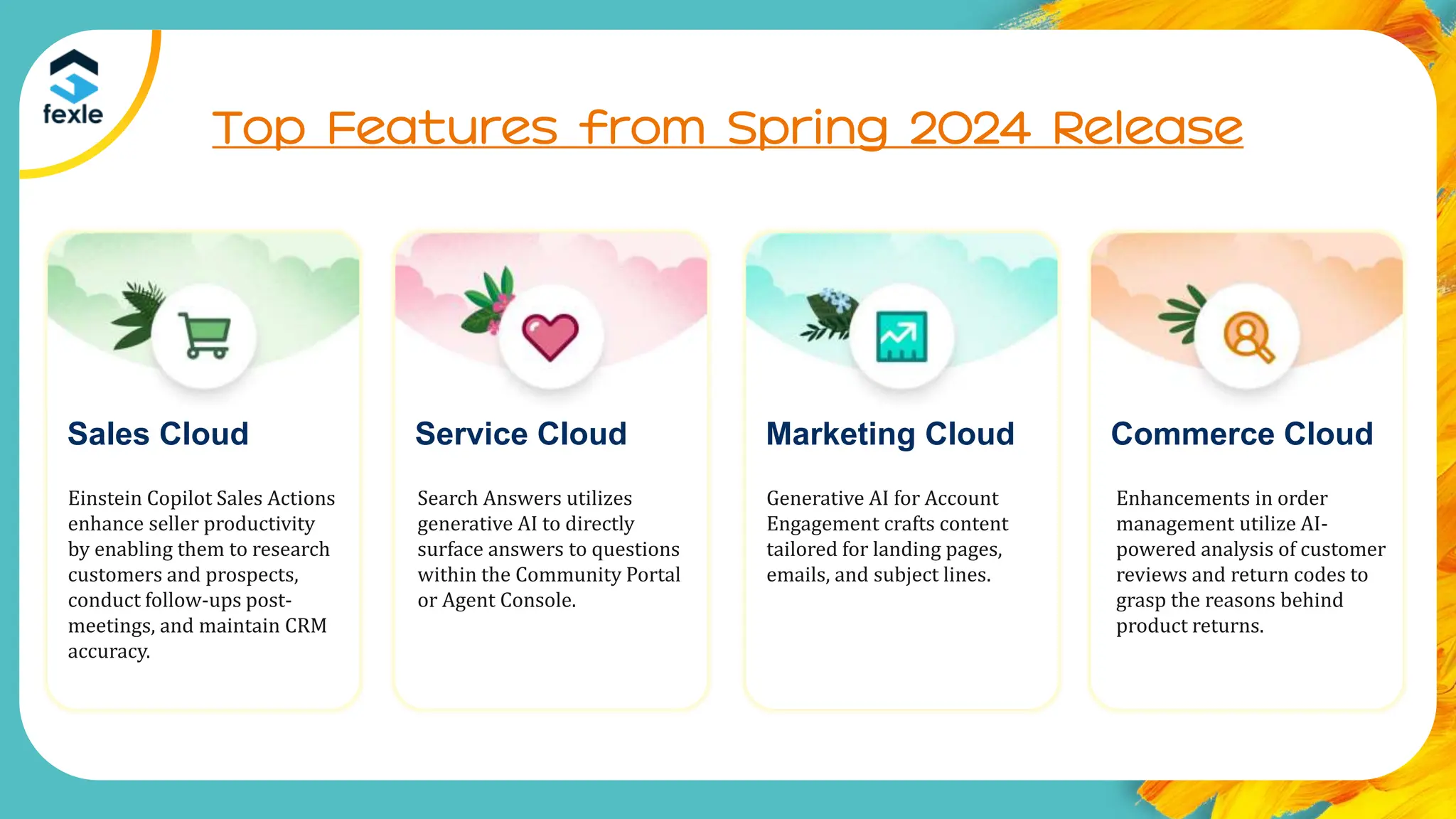 fexle

Top Features from Spring 2024 Release

Sales Cloud

Einstein Copilot Sales Actions enhance seller productivity by enabling them to research customers and prospects, conduct follow-ups post-meetings, and maintain CRM accuracy.

Service Cloud

Search Answers utilizes generative AI to directly surface answers to questions within the Community Portal or Agent Console.

Marketing Cloud

Generative AI for Account Engagement crafts content tailored for landing pages, emails, and subject lines.

Commerce Cloud

Enhancements in order management utilize AI-powered analysis of customer reviews and return codes to grasp the reasons behind product returns.